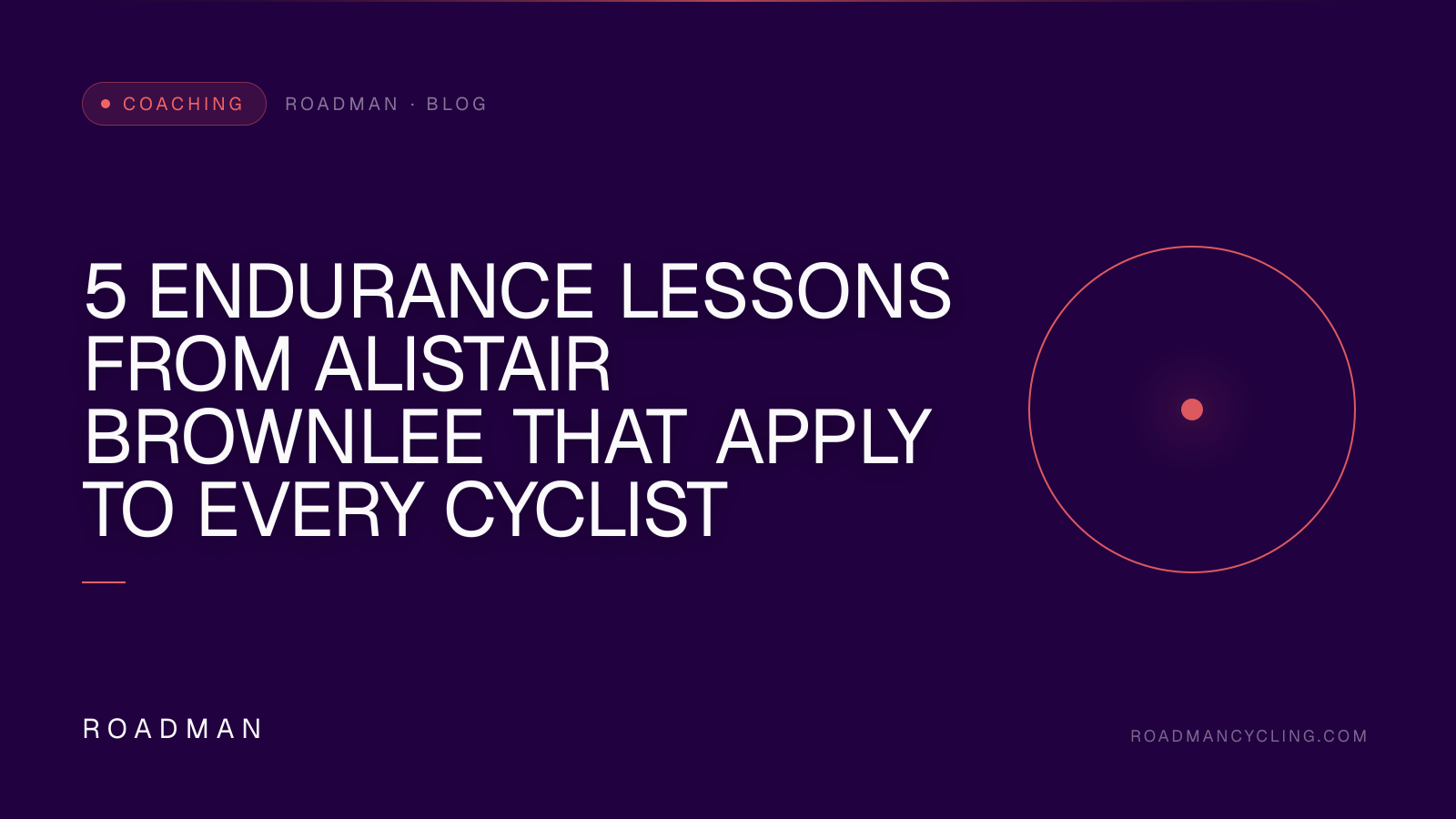 COACHING

ROADMAN · BLOG

5 ENDURANCE LESSONS FROM ALISTAIR BROWNLEE THAT APPLY TO EVERY CYCLIST

ROADMAN

ROADMANCYCLING.COM